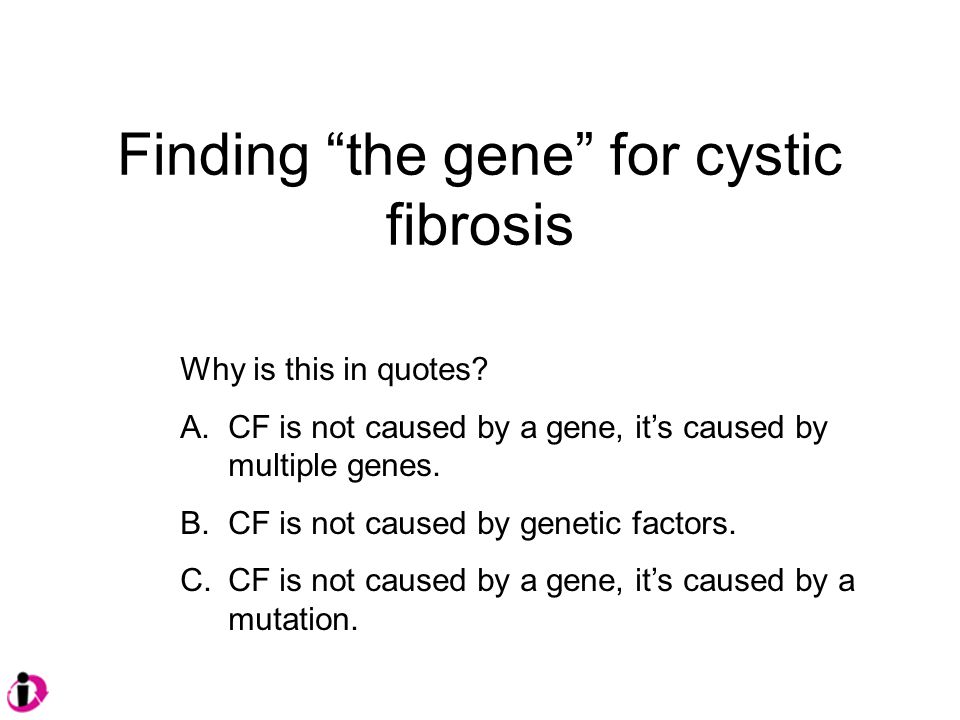 Finding “the gene” for cystic fibrosis

Why is this in quotes?

A. CF is not caused by a gene, it’s caused by multiple genes.

B. CF is not caused by genetic factors.

C. CF is not caused by a gene, it’s caused by a mutation.